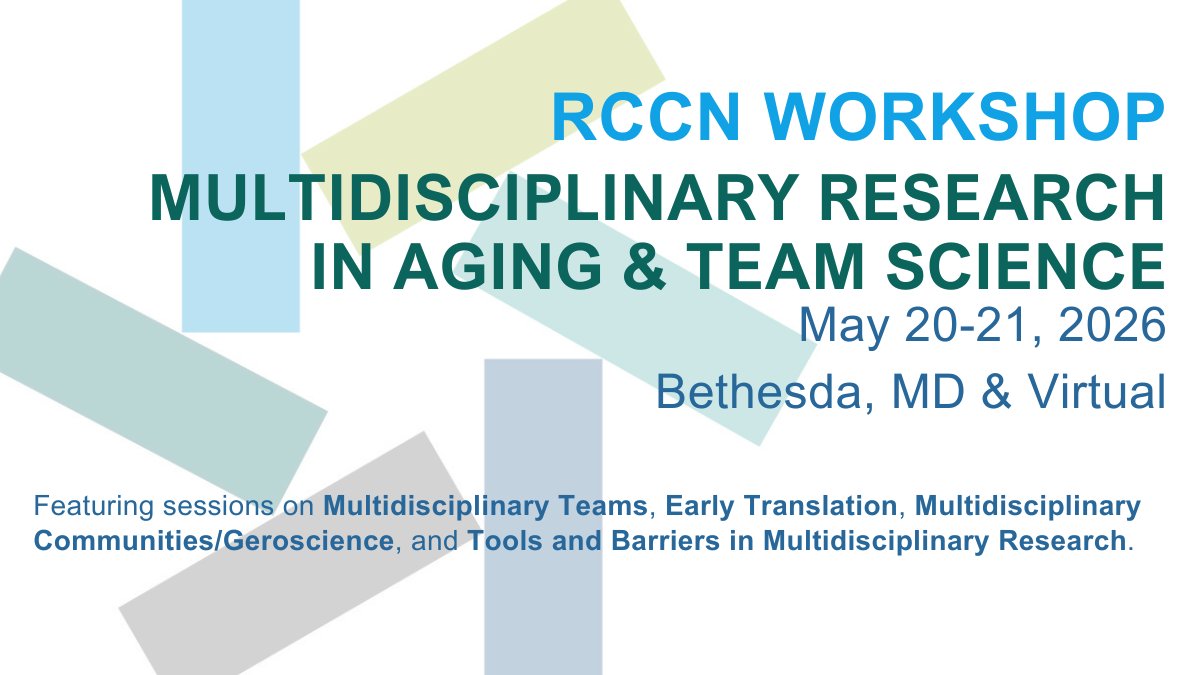 RCCN WORKSHOP

MULTIDISCIPLINARY RESEARCH IN AGING & TEAM SCIENCE

May 20-21, 2026

Bethesda, MD & Virtual

Featuring sessions on Multidisciplinary Teams, Early Translation, Multidisciplinary Communities/Geroscience, and Tools and Barriers in Multidisciplinary Research.